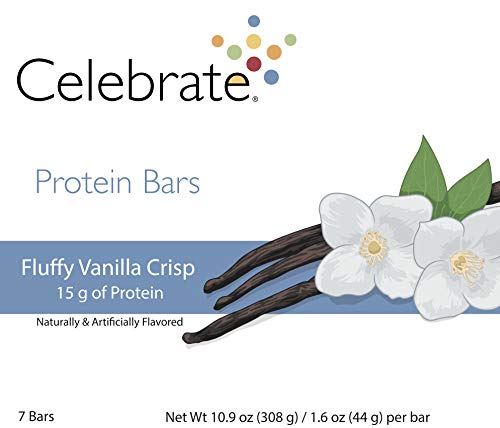 Celebrate®

Protein Bars

Fluffy Vanilla Crisp
15 g of Protein

Naturally & Artificially Flavored

7 Bars

Net Wt 10.9 oz (308 g) / 1.6 oz (44 g) per bar